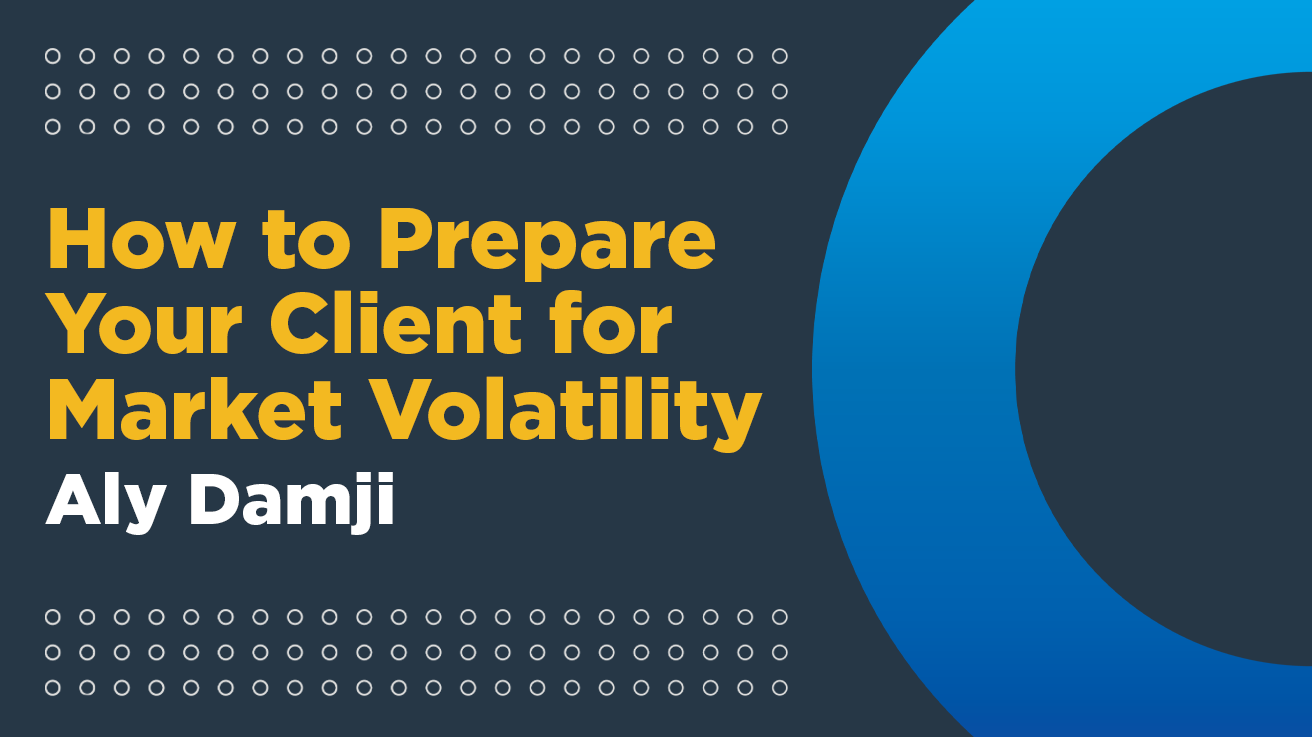 How to Prepare Your Client for Market Volatility

Aly Damji